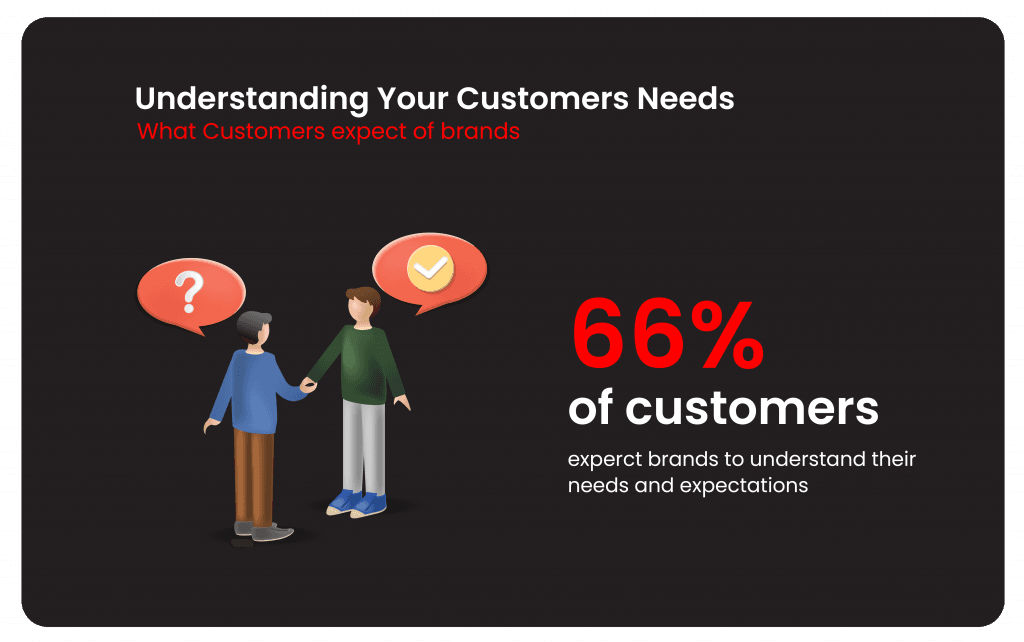 Understanding Your Customers Needs
What Customers expect of brands

?

66%
of customers
experct brands to understand their needs and expectations